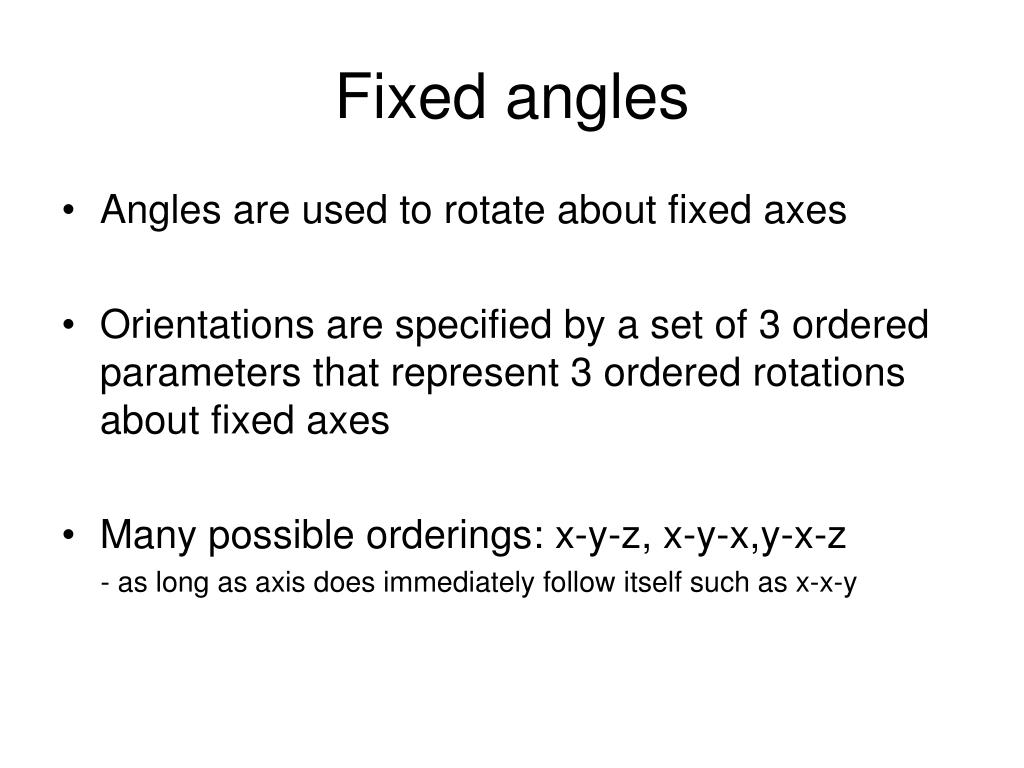 Fixed angles

• Angles are used to rotate about fixed axes

• Orientations are specified by a set of 3 ordered parameters that represent 3 ordered rotations about fixed axes

• Many possible orderings: x-y-z, x-y-x,y-x-z
- as long as axis does immediately follow itself such as x-x-y